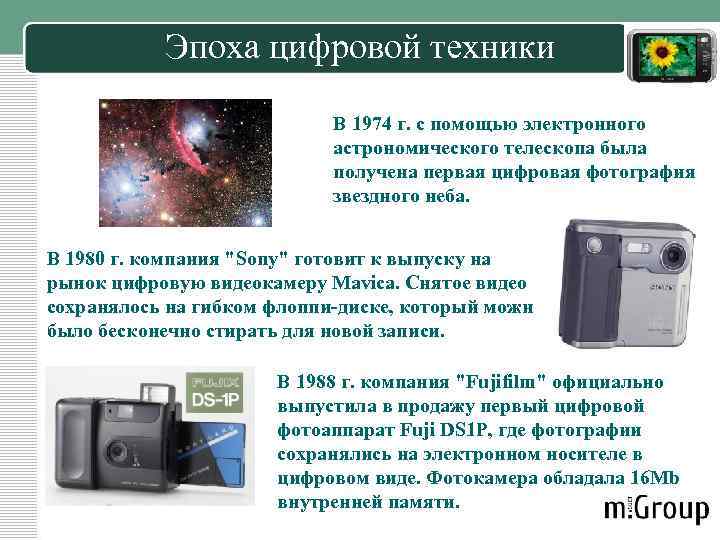 Эпоха цифровой техники

В 1974 г. с помощью электронного астрономического телескопа была получена первая цифровая фотография звездного неба.

В 1980 г. компания "Sony" готовит к выпуску на рынок цифровую видеокамеру Mavica. Снятое видео сохранялось на гибком флоппи-диске, который можн было бесконечно стирать для новой записи.

FUJIX
DS-1P

В 1988 г. компания "Fujifilm" официально выпустила в продажу первый цифровой фотоаппарат Fuji DS1P, где фотографии сохранялись на электронном носителе в цифровом виде. Фотокамера обладала 16Mb внутренней памяти.

m:Group